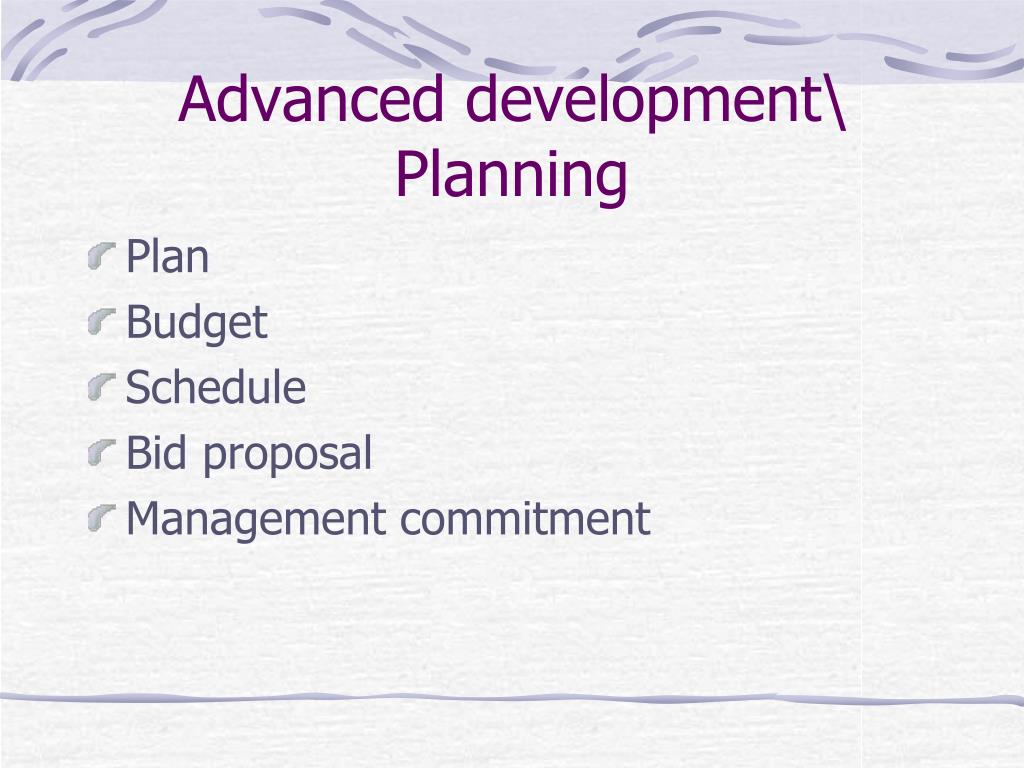 Advanced development\ Planning

Plan
Budget
Schedule
Bid proposal
Management commitment